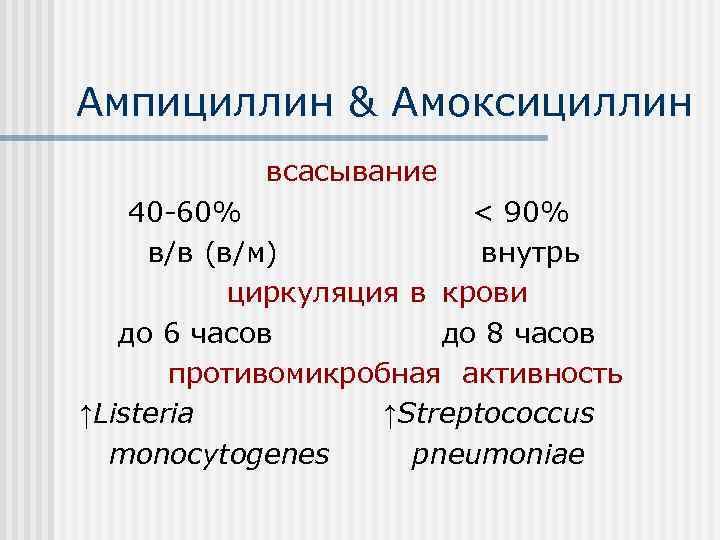 Ампициллин & Амоксициллин

всасывание

40-60% < 90%

в/в (в/м) внутрь

циркуляция в крови

до 6 часов до 8 часов

противомикробная активность

↑Listeria monocytogenes ↑Streptococcus pneumoniae